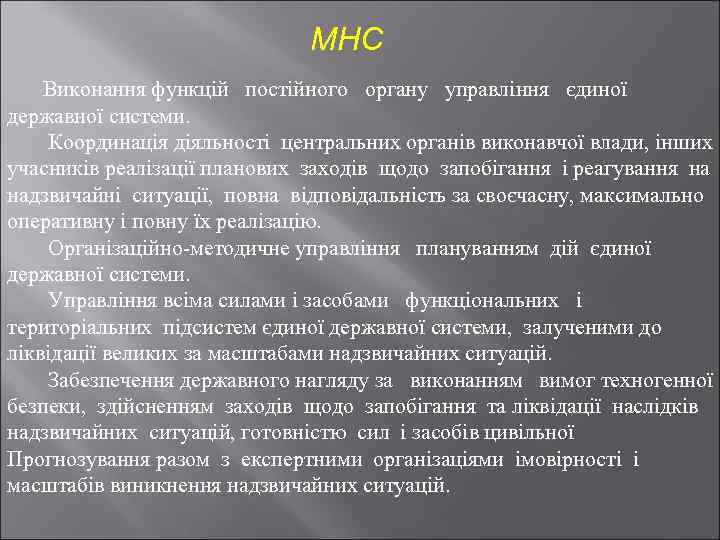 МНС

Виконання функцій постійного органу управління єдиної державної системи.

Координація діяльності центральних органів виконавчої влади, інших учасників реалізації планових заходів щодо запобігання і реагування на надзвичайні ситуації, повна відповідальність за своєчасну, максимально оперативну і повну їх реалізацію.

Організаційно-методичне управління плануванням дій єдиної державної системи.

Управління всіма силами і засобами функціональних і територіальних підсистем єдиної державної системи, залученими до ліквідації великих за масштабами надзвичайних ситуацій.

Забезпечення державного нагляду за виконанням вимог техногенної безпеки, здійсненням заходів щодо запобігання та ліквідації наслідків надзвичайних ситуацій, готовністю сил і засобів цивільної
Прогнозування разом з експертними організаціями імовірності і масштабів виникнення надзвичайних ситуацій.